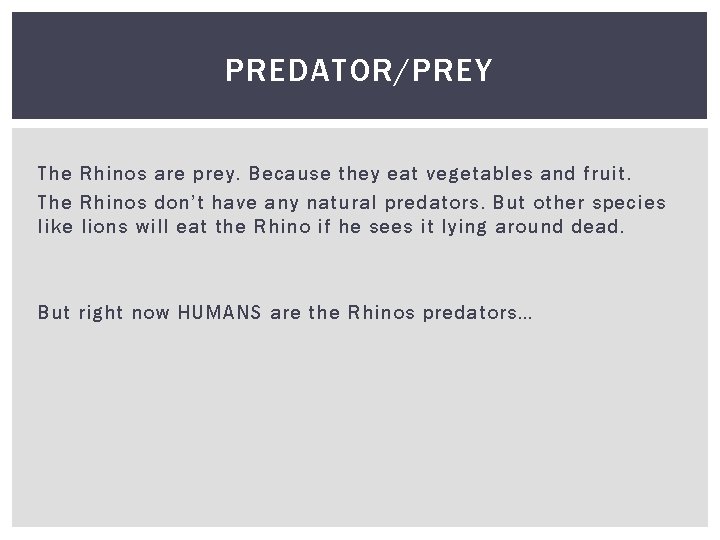 PREDATOR/PREY

The Rhinos are prey. Because they eat vegetables and fruit.

The Rhinos don't have any natural predators. But other species like lions will eat the Rhino if he sees it lying around dead.

But right now HUMANS are the Rhinos predators…